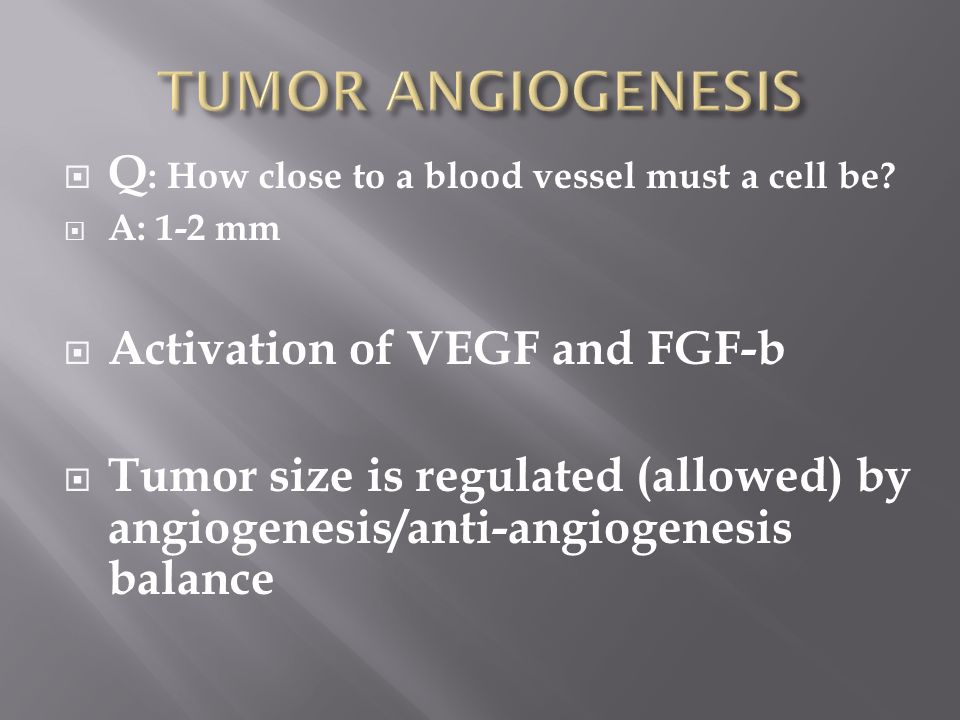 TUMOR ANGIOGENESIS

Q: How close to a blood vessel must a cell be?

A: 1-2 mm

Activation of VEGF and FGF-b

Tumor size is regulated (allowed) by angiogenesis/anti-angiogenesis balance